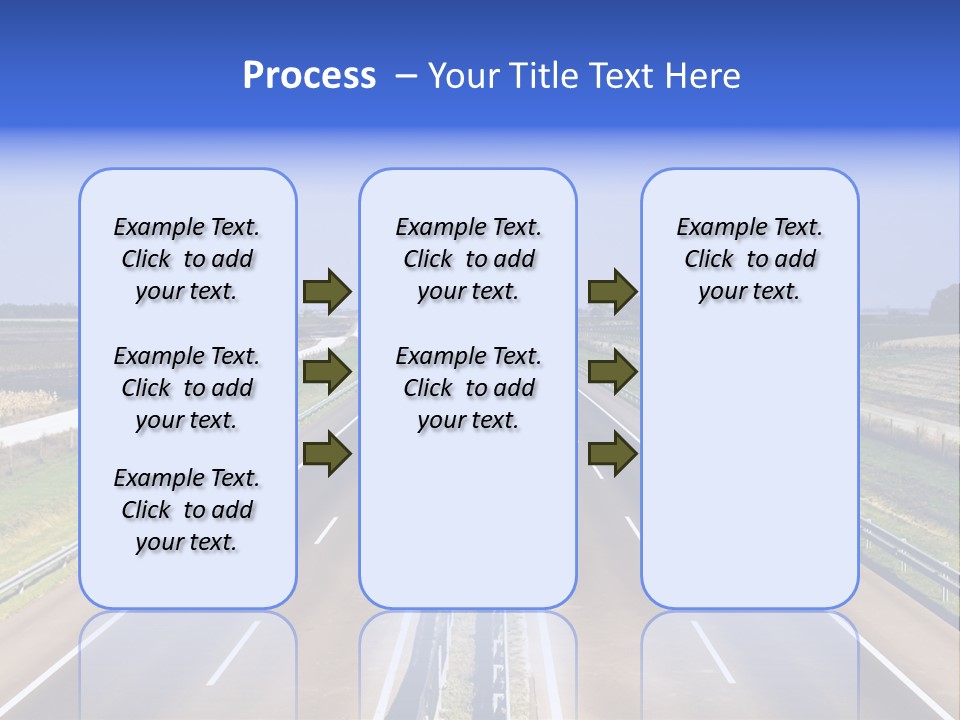 Process – Your Title Text Here

Example Text. Click to add your text.

Example Text. Click to add your text.

Example Text. Click to add your text.

Example Text. Click to add your text.

Example Text. Click to add your text.

Example Text. Click to add your text.